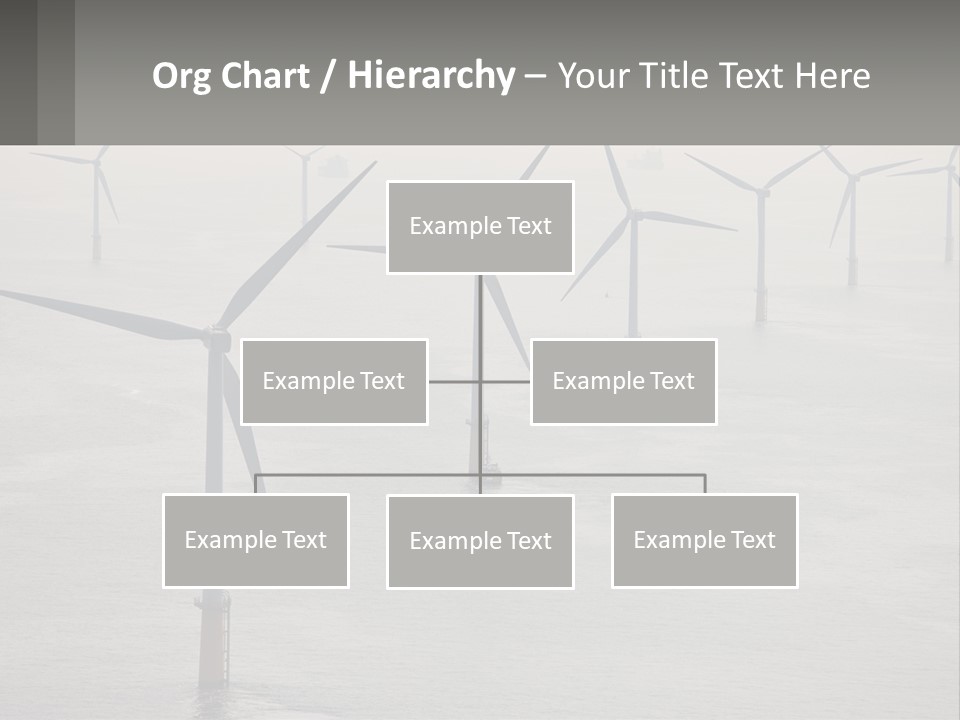 Org Chart / Hierarchy – Your Title Text Here

Example Text

Example Text

Example Text

Example Text

Example Text

Example Text